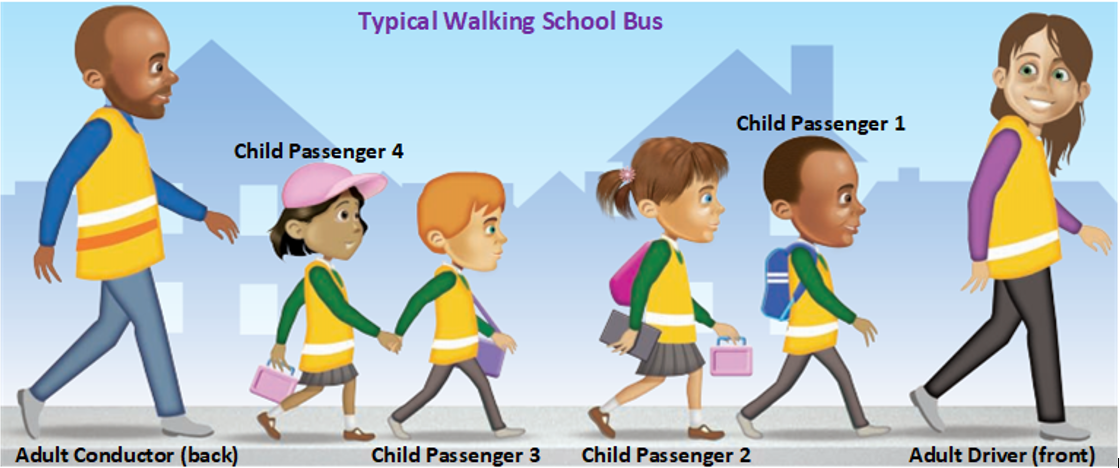 Typical Walking School Bus

Child Passenger 4

Child Passenger 1

Adult Conductor (back)

Child Passenger 3

Child Passenger 2

Adult Driver (front)